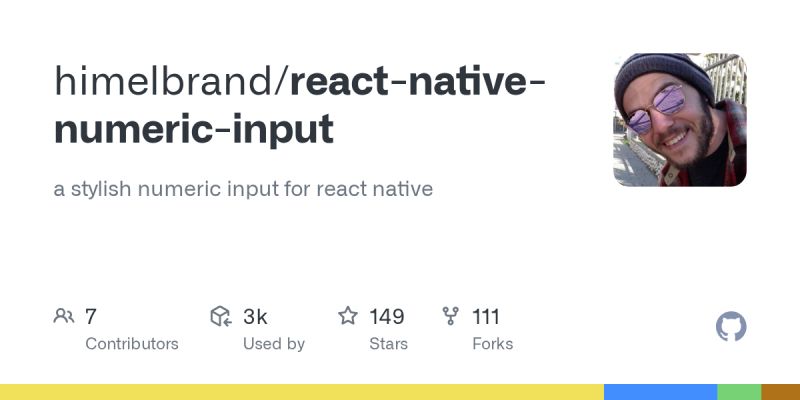 himelbrand/react-native-numeric-input

a stylish numeric input for react native

7 Contributors

3k Used by

149 Stars

111 Forks